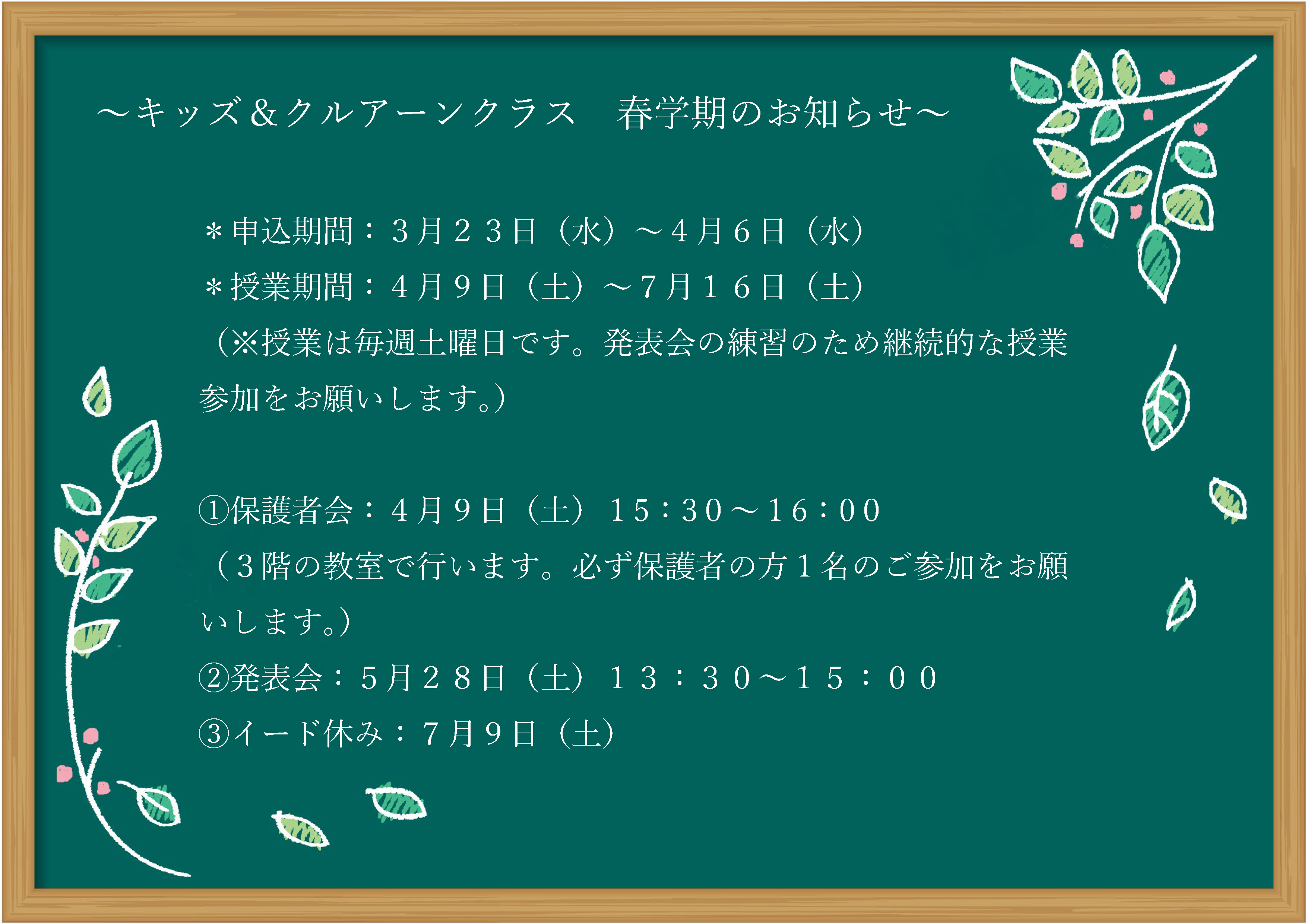 ～キッズ＆クルアーンクラス　春学期のお知らせ～

＊申込期間：３月２３日（水）～４月６日（水）
＊授業期間：４月９日（土）～７月１６日（土）
（※授業は毎週土曜日です。発表会の練習のため継続的な授業参加をお願いします。）

①保護者会：４月９日（土）15：30～16：00
（３階の教室で行います。必ず保護者の方１名のご参加をお願いします。）
②発表会：５月２８日（土）１３：３０～１５：００
③イード休み：７月９日（土）